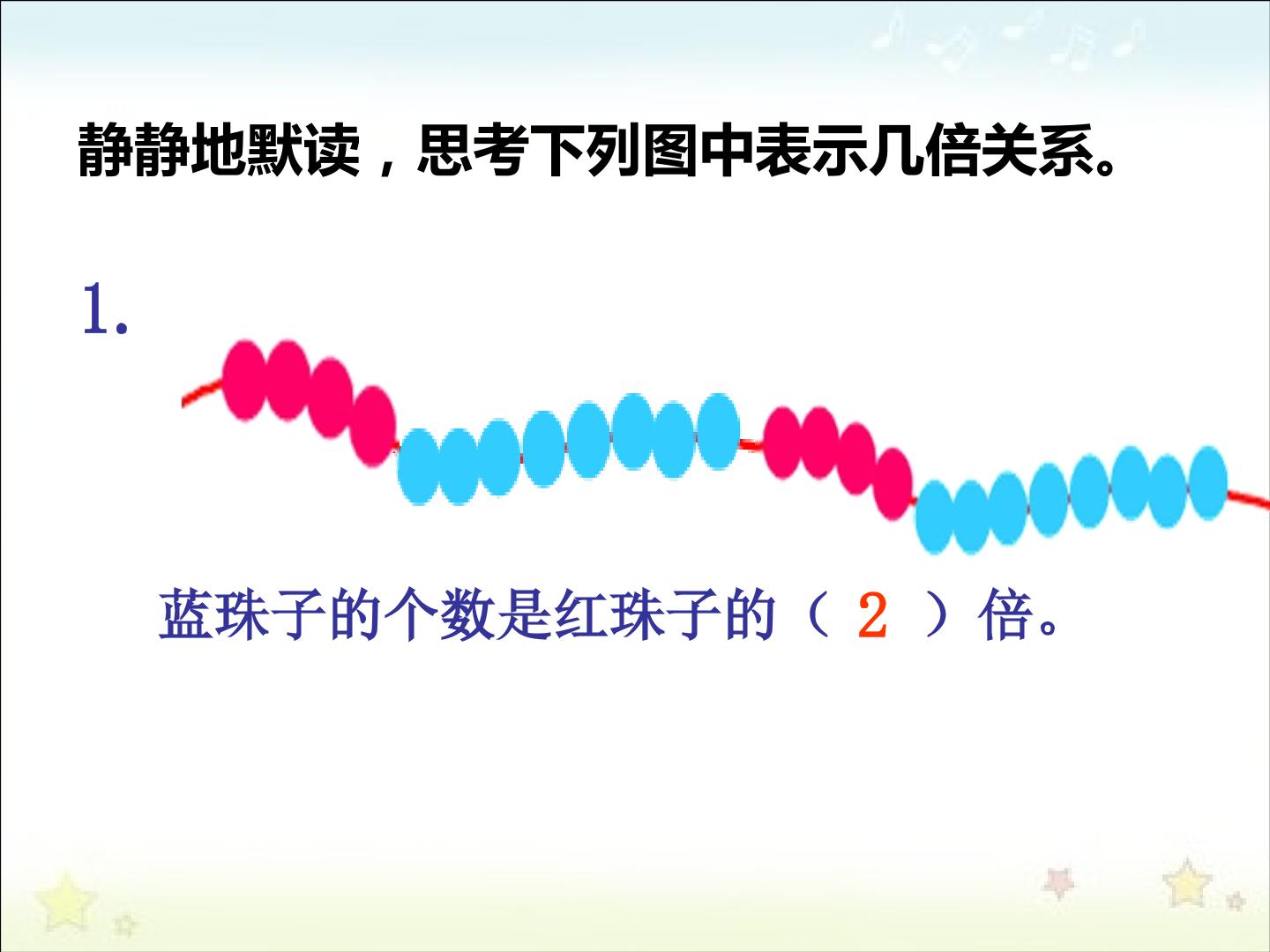 静静地默读，思考下列图中表示几倍关系。

1.

蓝珠子的个数是红珠子的（2）倍。